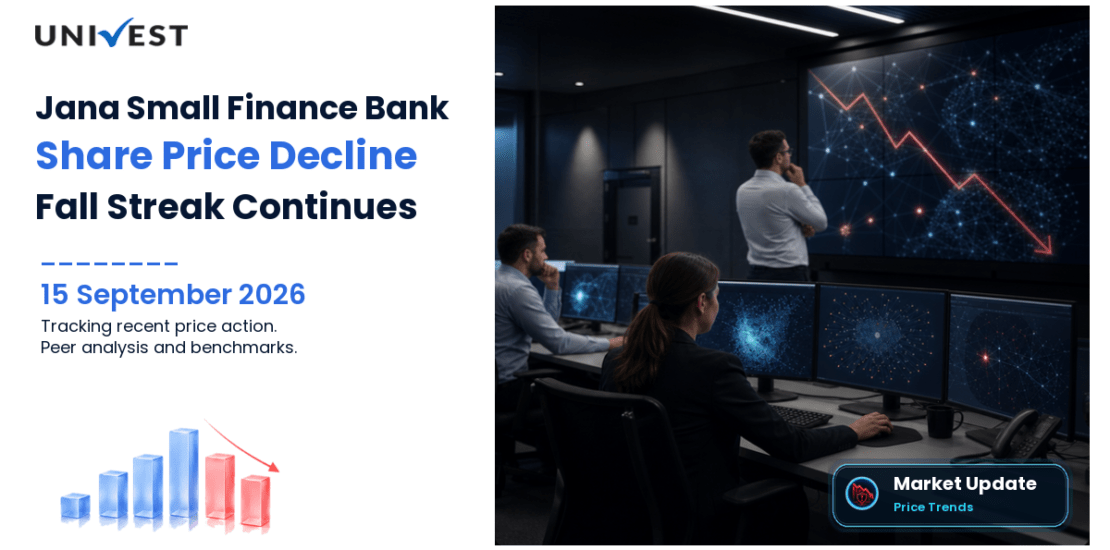 UNIVEST

Jana Small Finance Bank
Share Price Decline
Fall Streak Continues

15 September 2026

Tracking recent price action.
Peer analysis and benchmarks.

Market Update
Price Trends